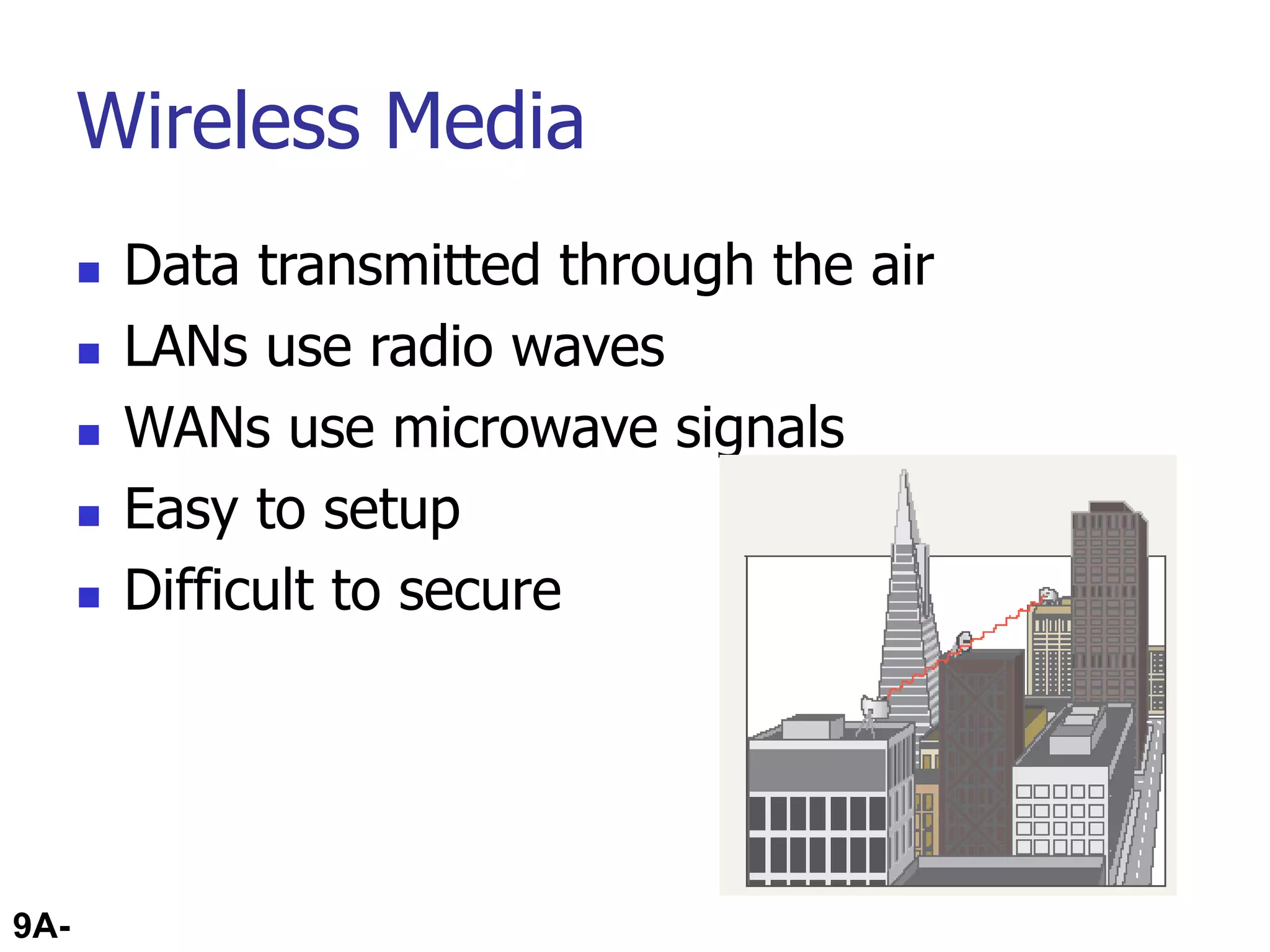 Wireless Media

- Data transmitted through the air
- LANs use radio waves
- WANs use microwave signals
- Easy to setup
- Difficult to secure

9A-